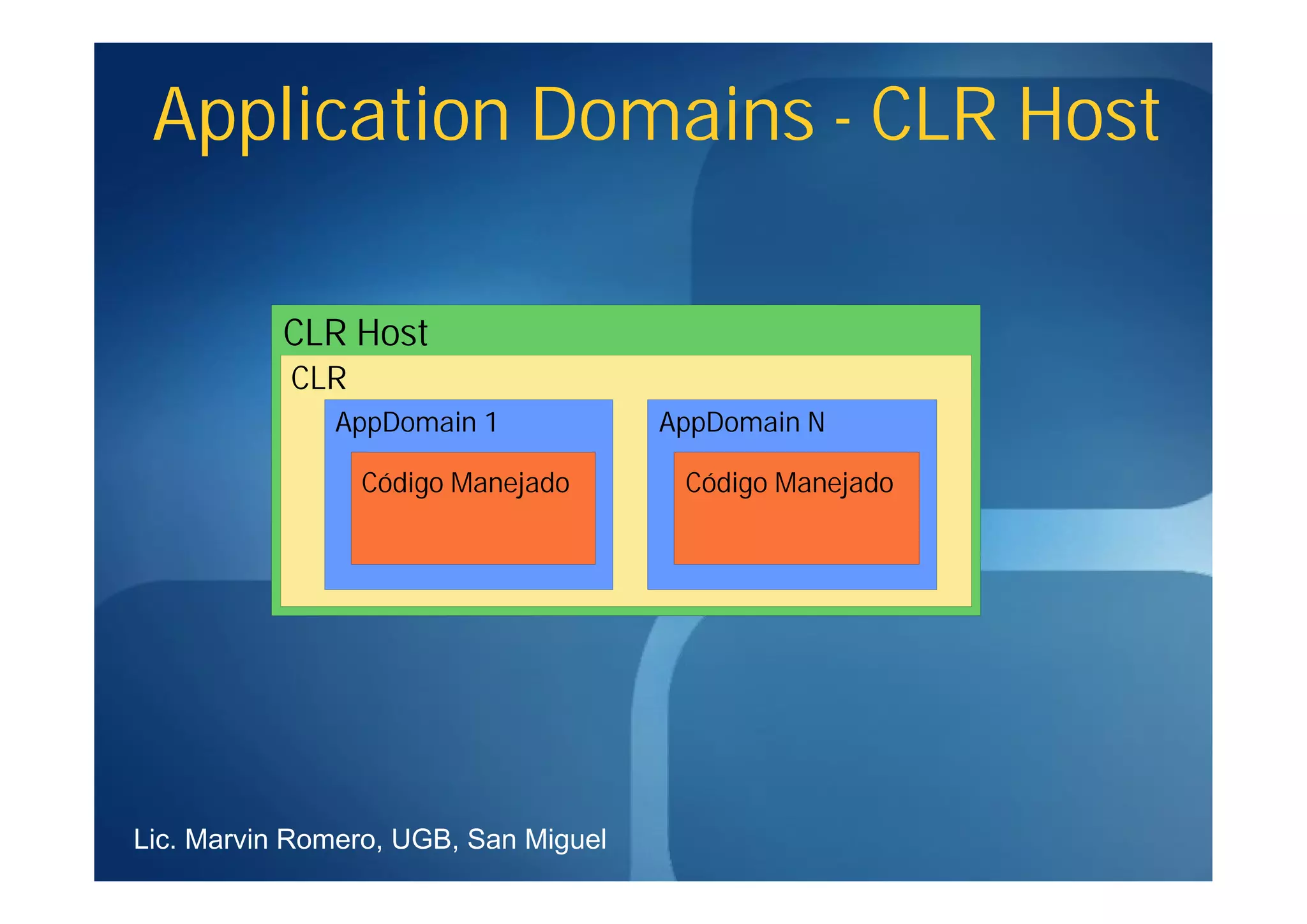 Application Domains - CLR Host

CLR Host

CLR

AppDomain 1

Código Manejado

AppDomain N

Código Manejado

Lic. Marvin Romero, UGB, San Miguel